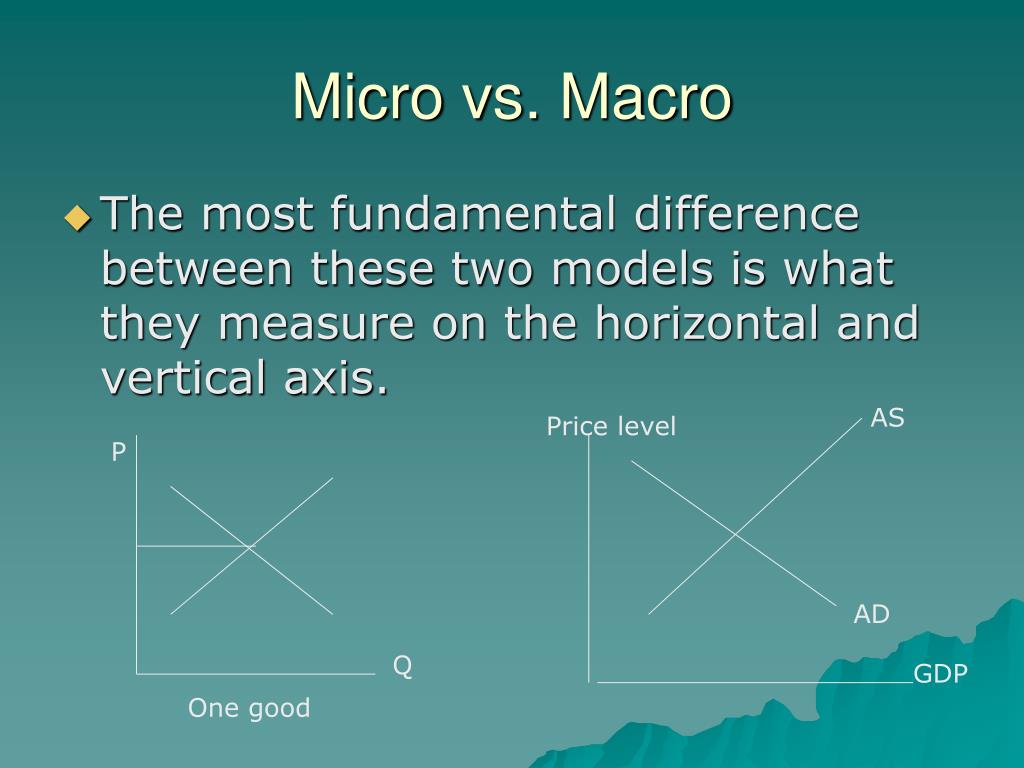 Micro vs. Macro

The most fundamental difference between these two models is what they measure on the horizontal and vertical axis.

P

Q

One good

Price level

AS

AD

GDP